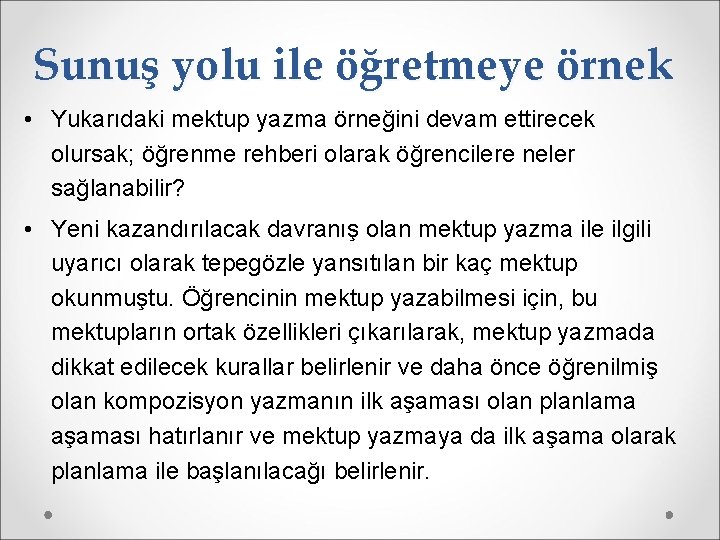 Sunuş yolu ile öğretmeye örnek

• Yukarıdaki mektup yazma örneğini devam ettirecek olursak; öğrenme rehberi olarak öğrencilere neler sağlanabilir?

• Yeni kazandırılacak davranış olan mektup yazma ile ilgili uyarıcı olarak tepegözle yansıtılan bir kaç mektup okunmuştu. Öğrencinin mektup yazabilmesi için, bu mektupların ortak özellikleri çıkarılarak, mektup yazmada dikkat edilecek kurallar belirlenir ve daha önce öğrenilmiş olan kompozisyon yazmanın ilk aşaması olan planlama aşaması hatırlanır ve mektup yazmaya da ilk aşama olarak planlama ile başlanılacağı belirlenir.